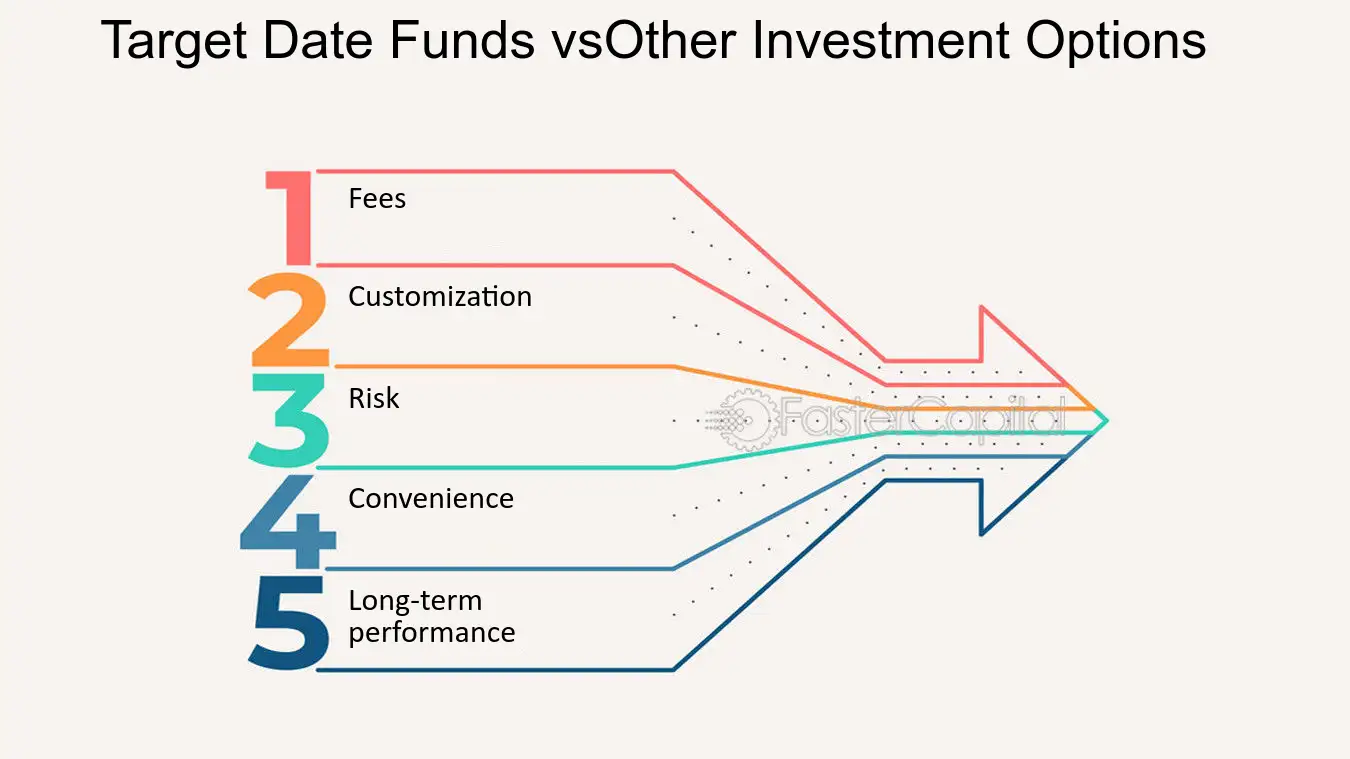 Target Date Funds vsOther Investment Options

1 Fees

2 Customization

3 Risk

4 Convenience

5 Long-term performance

FasterCapital